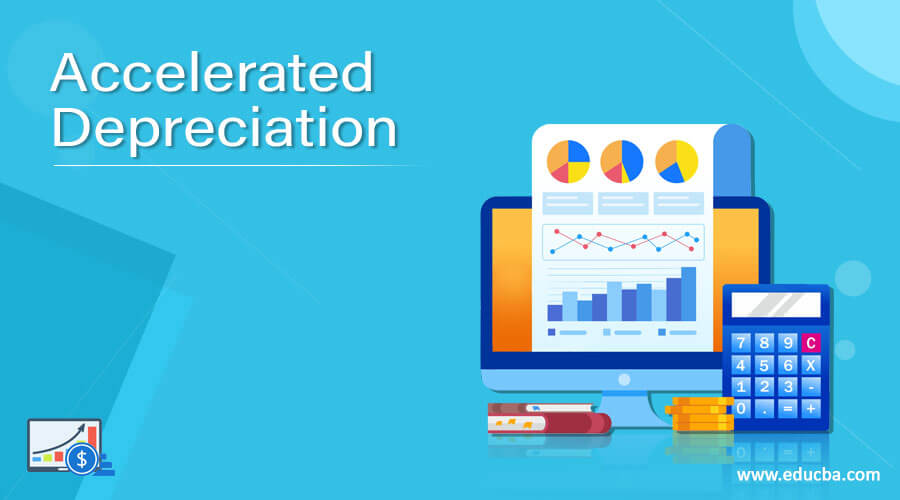 Accelerated Depreciation

7 8 9 C
4 5 6 X
1 2 3 -
0 . = +

$

www.educba.com